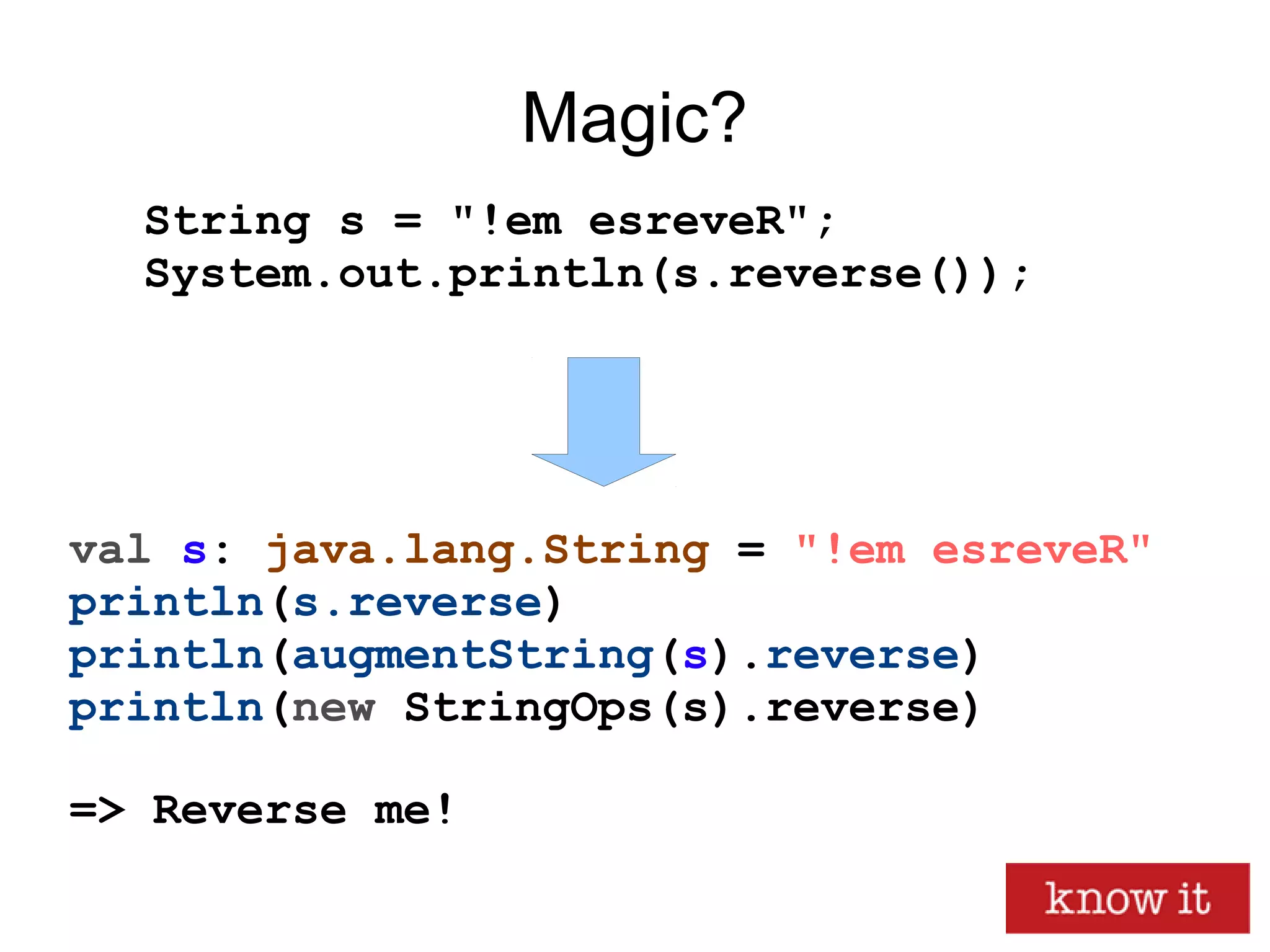 Magic?

String s = "!em esreveR";
System.out.println(s.reverse());

val s: java.lang.String = "!em esreveR"
println(s.reverse)
println(augmentString(s).reverse)
println(new StringOps(s).reverse)

=> Reverse me!

know it